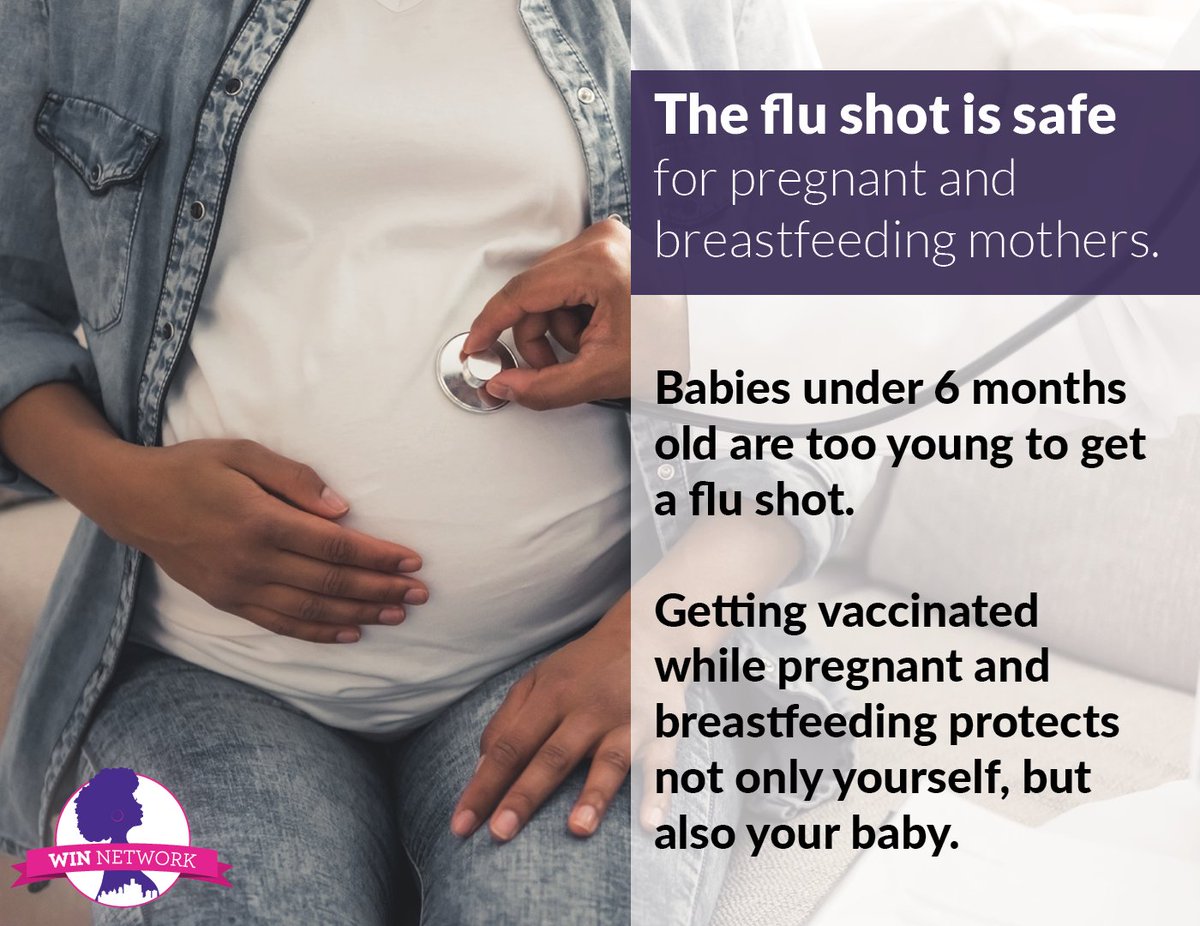 The flu shot is safe for pregnant and breastfeeding mothers.

Babies under 6 months old are too young to get a flu shot.

Getting vaccinated while pregnant and breastfeeding protects not only yourself, but also your baby.

WIN NETWORK